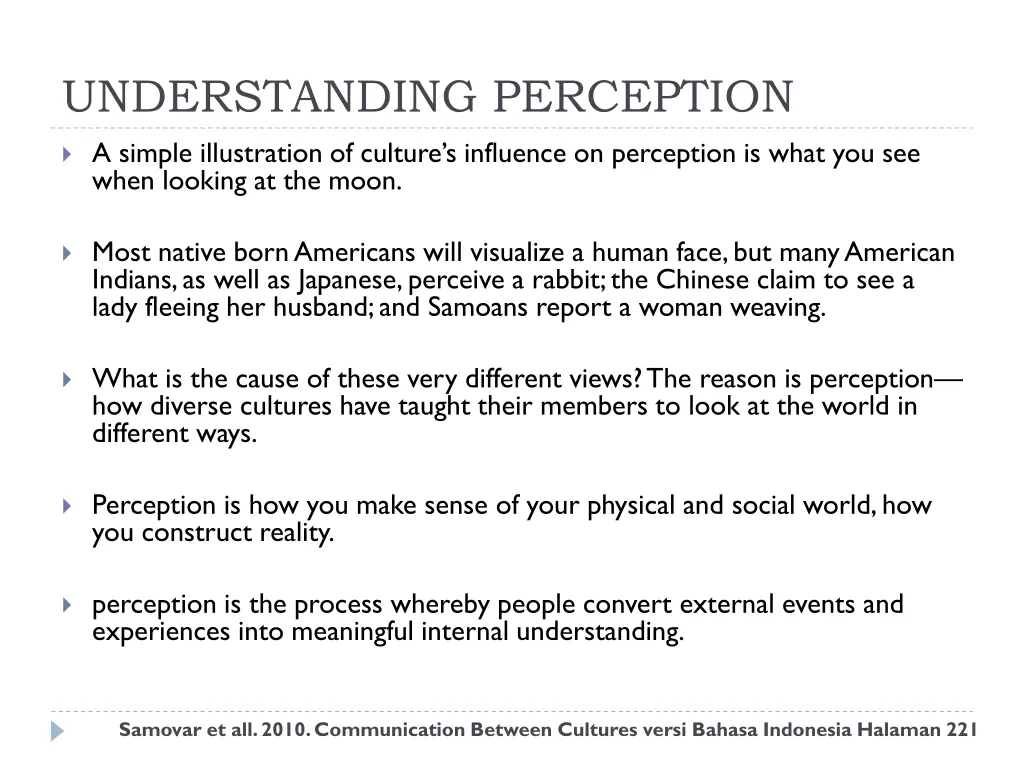 UNDERSTANDING PERCEPTION

A simple illustration of culture's influence on perception is what you see when looking at the moon.

Most native born Americans will visualize a human face, but many American Indians, as well as Japanese, perceive a rabbit; the Chinese claim to see a lady fleeing her husband; and Samoans report a woman weaving.

What is the cause of these very different views? The reason is perception—how diverse cultures have taught their members to look at the world in different ways.

Perception is how you make sense of your physical and social world, how you construct reality.

perception is the process whereby people convert external events and experiences into meaningful internal understanding.

Samovar et all. 2010. Communication Between Cultures versi Bahasa Indonesia Halaman 221